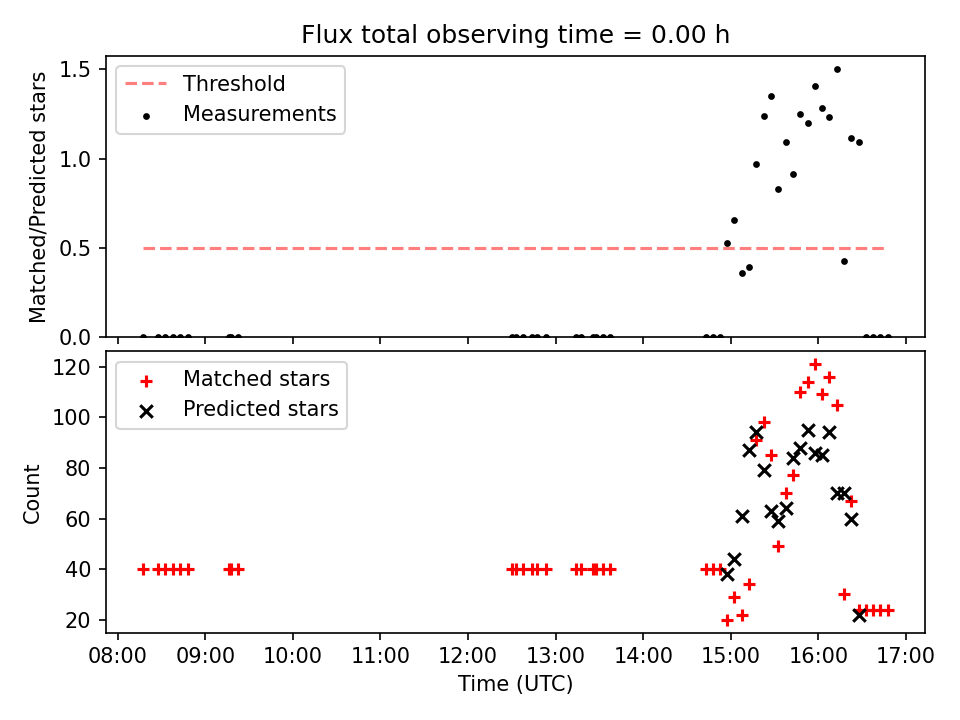 Flux total observing time = 0.00 h

Threshold
Measurements

Matched/Predicted stars

1.5
1.0
0.5
0.0

Matched stars
Predicted stars

Count

120
100
80
60
40
20

08:00 09:00 10:00 11:00 12:00 13:00 14:00 15:00 16:00 17:00

Time (UTC)